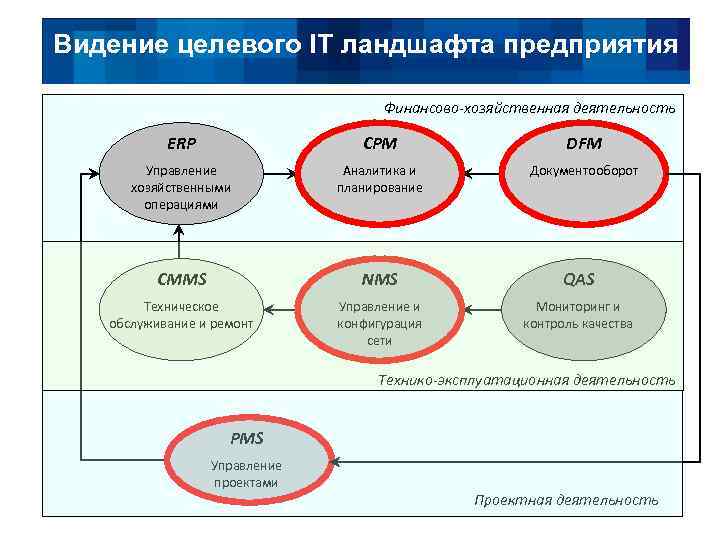 Видение целевого IT ландшафта предприятия

Финансово-хозяйственная деятельность

ERP
Управление хозяйственными операциями

CPM
Аналитика и планирование

DFM
Документооборот

CMMS
Техническое обслуживание и ремонт

NMS
Управление и конфигурация сети

QAS
Мониторинг и контроль качества

Технико-эксплуатационная деятельность

PMS
Управление проектами

Проектная деятельность